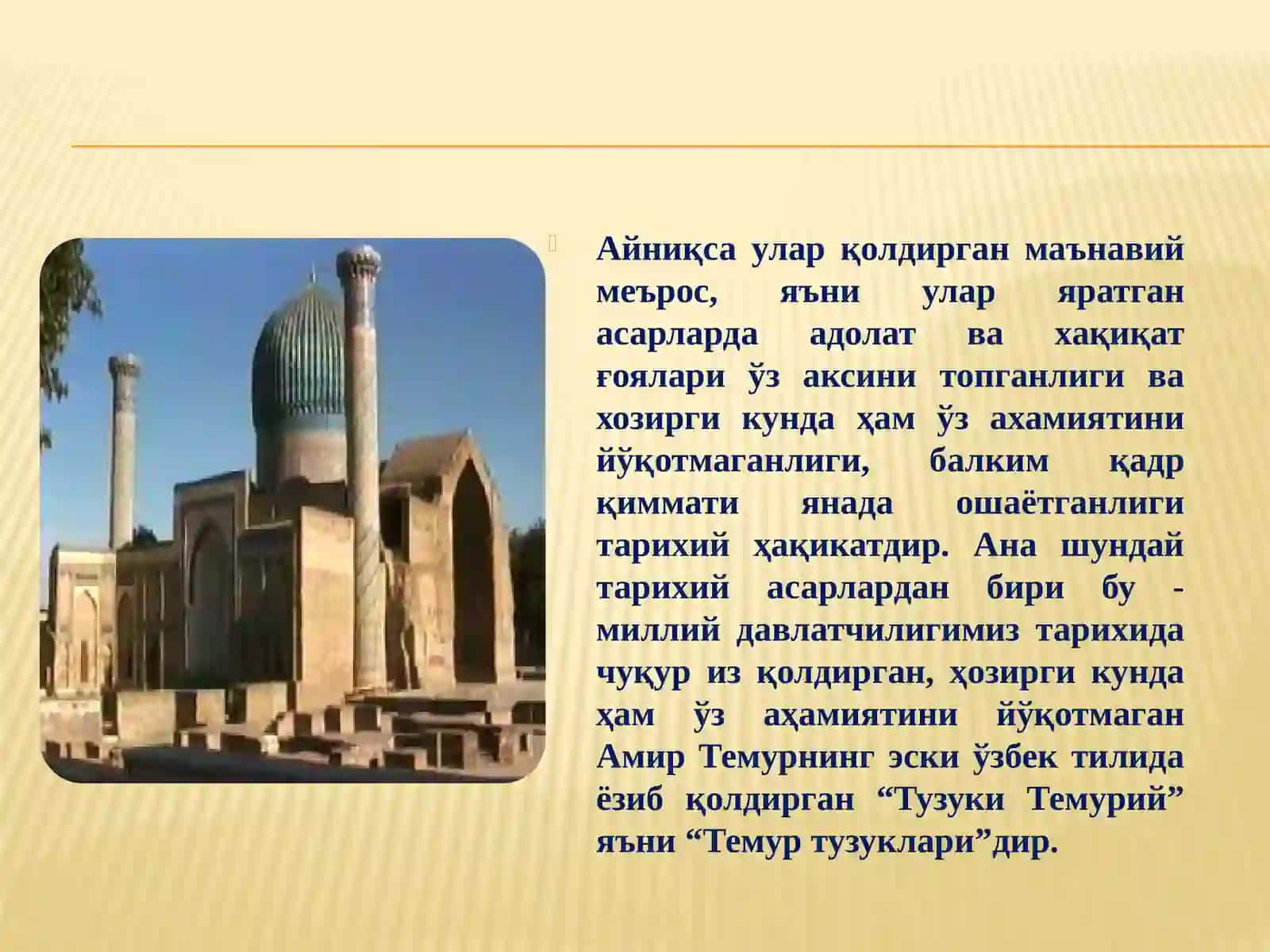 Айниқса улар қолдирган маънавий меърос, яъни улар яратган асарларда адолат ва хақиқат ғоялари ўз аксини топганлиги ва хозирги кунда ҳам ўз ахамиятини йўқотмаганлиги, балким қадр қиммати янада ошаётганлиги тарихий ҳақикатдир. Ана шундай тарихий асарлардан бири бу - миллий давлатчилигимиз тарихида чуқур из қолдирган, ҳозирги кунда ҳам ўз аҳамиятини йўқотмаган Амир Темурнинг эски ўзбек тилида ёзиб қолдирган “Тузуки Темурий” яъни “Темур тузуклари”дир.